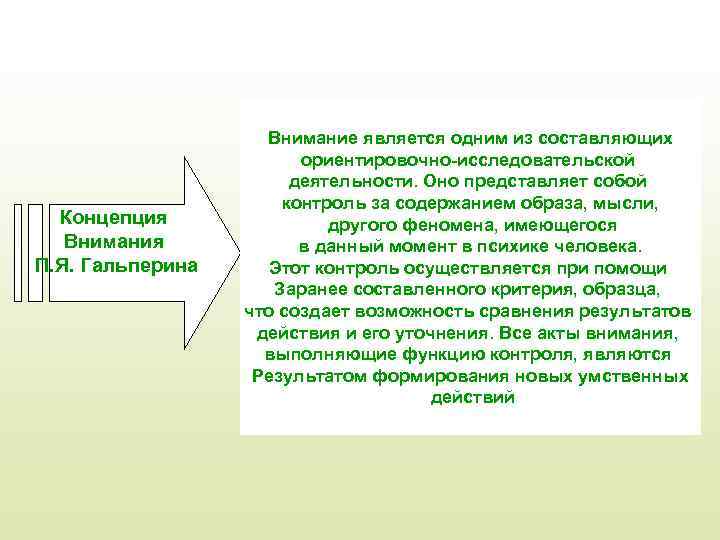 Концепция Внимания П.Я. Гальперина

Внимание является одним из составляющих ориентировочно-исследовательской деятельности. Оно представляет собой контроль за содержанием образа, мысли, другого феномена, имеющегося в данный момент в психике человека. Этот контроль осуществляется при помощи Заранее составленного критерия, образца, что создает возможность сравнения результатов действия и его уточнения. Все акты внимания, выполняющие функцию контроля, являются Результатом формирования новых умственных действий